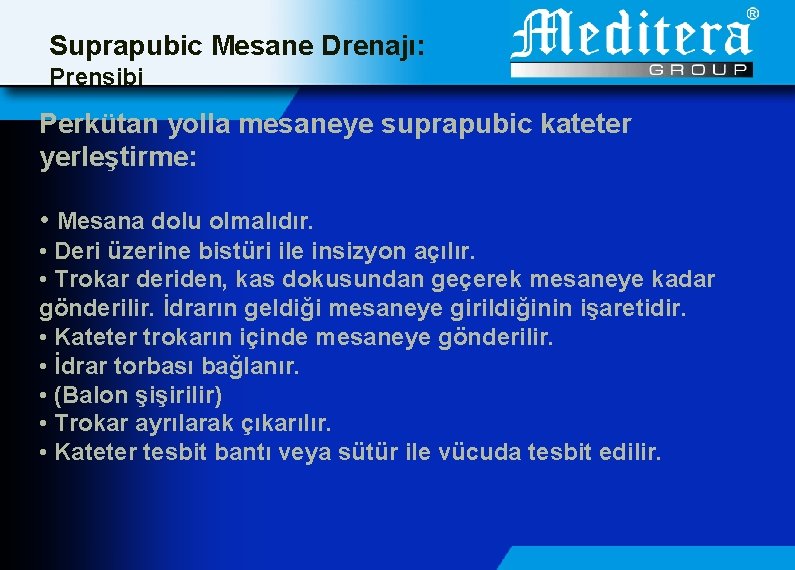 Suprapubic Mesane Drenajı:
Prensibi

Meditera®
GROUP

Perkütan yolla mesaneye suprapubic kateter yerleştirme:

• Mesana dolu olmalıdır.
• Deri üzerine bistüri ile insizyon açılır.
• Trokar deriden, kas dokusundan geçerek mesaneye kadar gönderilir. İdrarın geldiği mesaneye girildiğinin işaretidir.
• Kateter trokarın içinde mesaneye gönderilir.
• İdrar torbası bağlanır.
• (Balon şişirilir)
• Trokar ayrılarak çıkarılır.
• Kateter tesbit bantı veya sütür ile vücuda tesbit edilir.